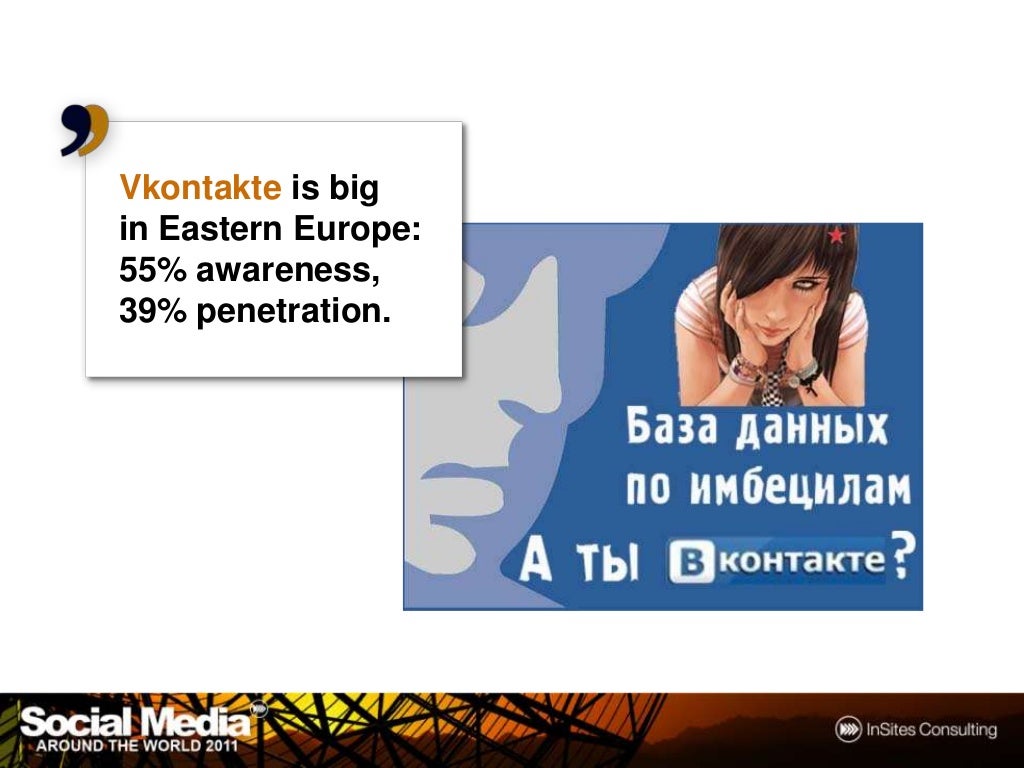 Vkontakte is big in Eastern Europe: 55% awareness, 39% penetration.

База данных по имбецилам

А ты Вконтакте?

Social Media AROUND THE WORLD 2011

InSites Consulting